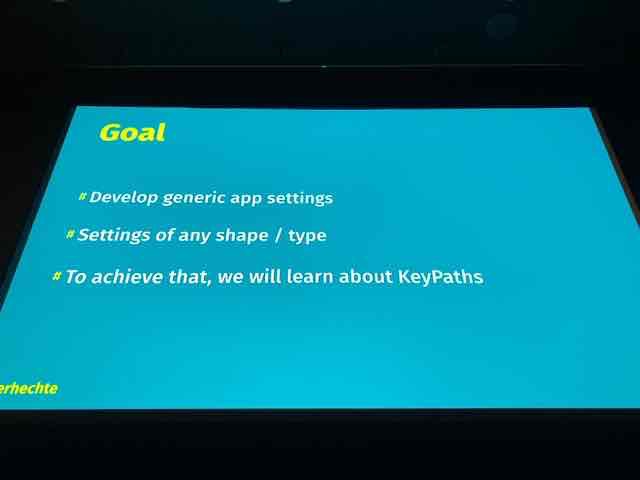 Goal

# Develop generic app settings

# Settings of any shape / type

# To achieve that, we will learn about KeyPaths

erhechte